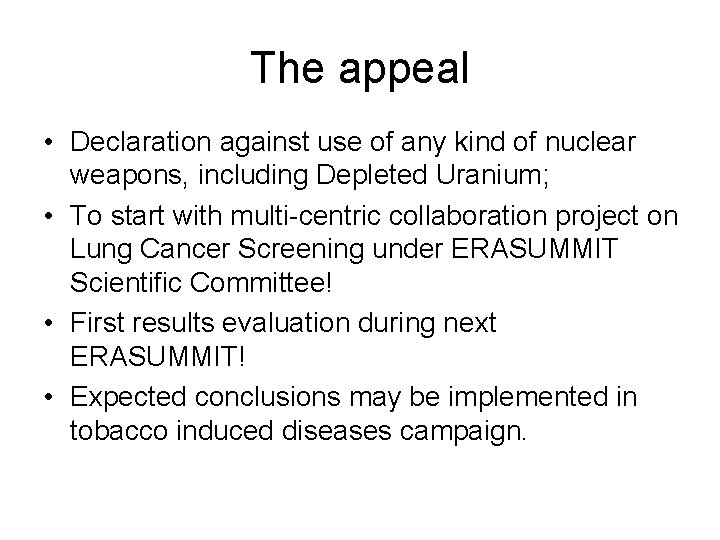 The appeal

• Declaration against use of any kind of nuclear weapons, including Depleted Uranium;
• To start with multi-centric collaboration project on Lung Cancer Screening under ERASUMMIT Scientific Committee!
• First results evaluation during next ERASUMMIT!
• Expected conclusions may be implemented in tobacco induced diseases campaign.